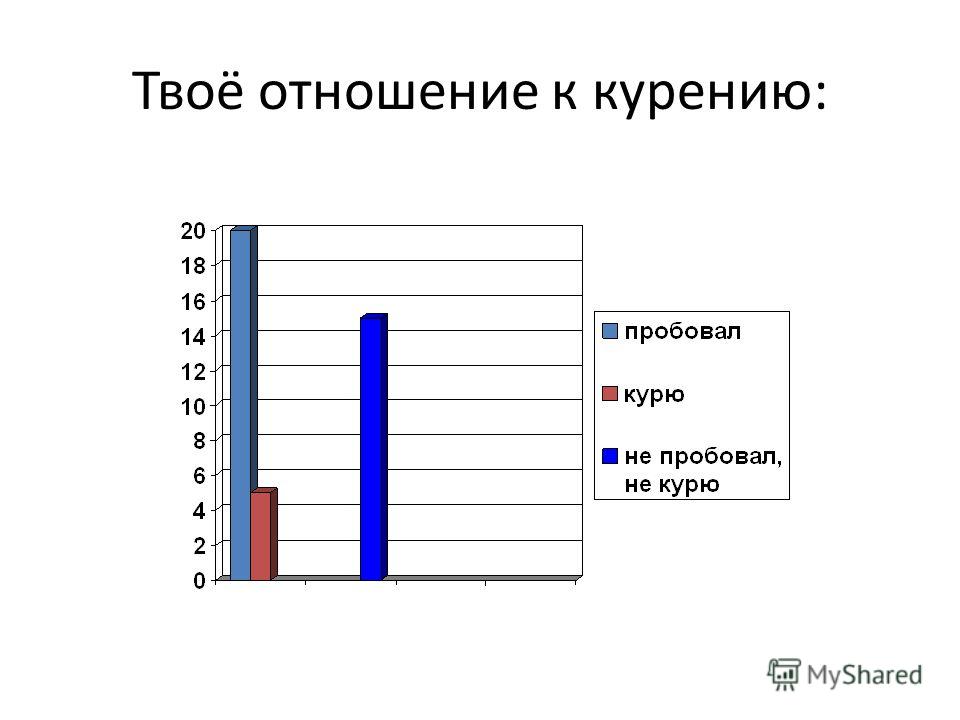 Твоё отношение к курению:

20
18
16
14
12
10
8
6
4
2
0

пробовал
курю
не пробовал, не курю

MyShared